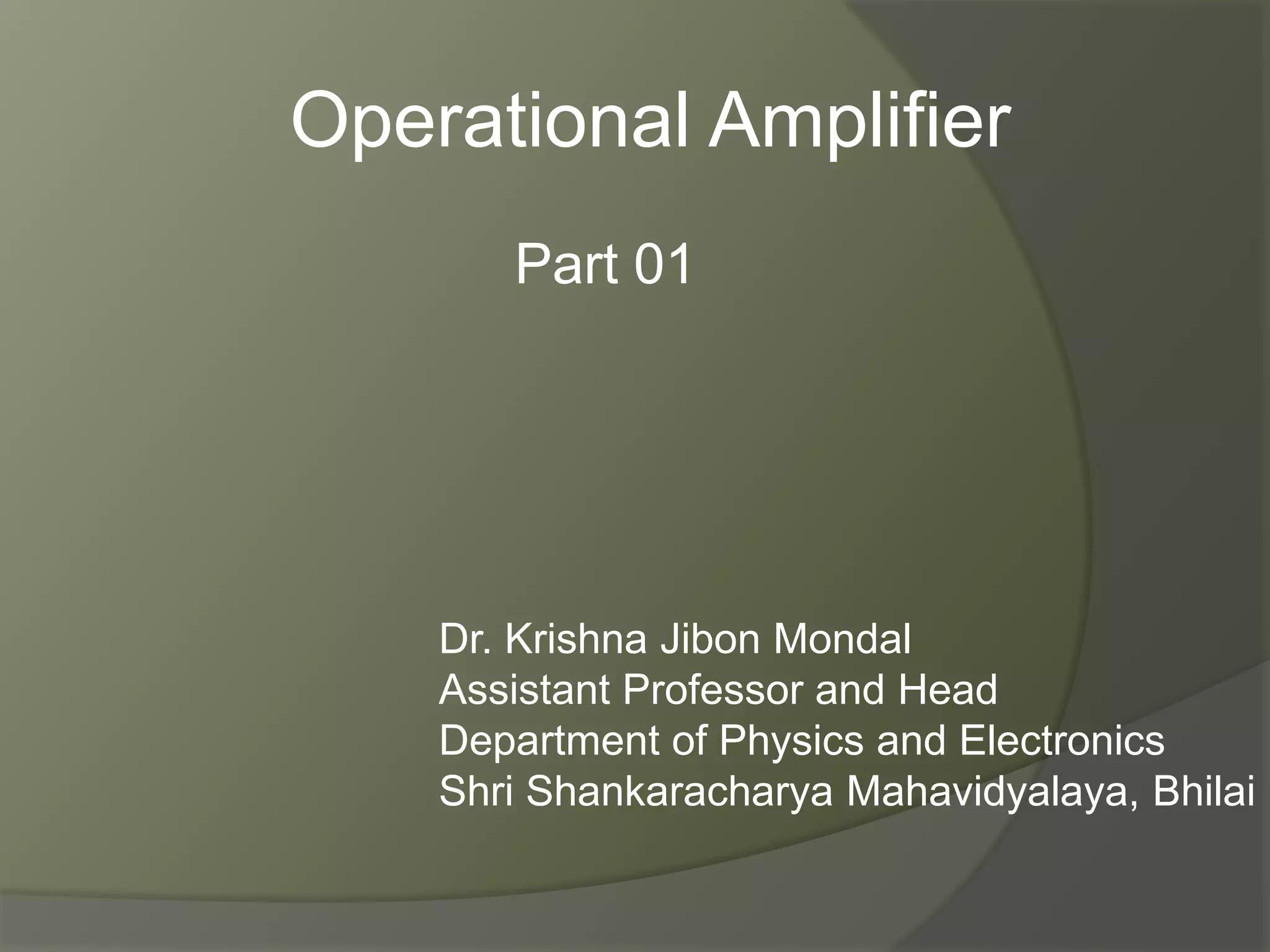 Operational Amplifier

Part 01

Dr. Krishna Jibon Mondal
Assistant Professor and Head
Department of Physics and Electronics
Shri Shankaracharya Mahavidyalaya, Bhilai